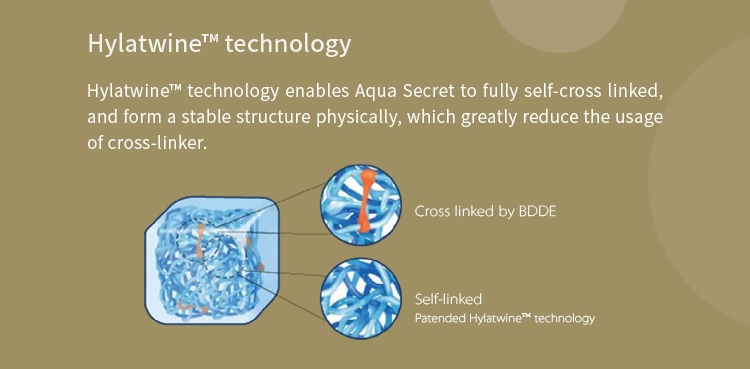 Hylatwine™ technology

Hylatwine™ technology enables Aqua Secret to fully self-cross linked, and form a stable structure physically, which greatly reduce the usage of cross-linker.

Cross linked by BDDE

Self-linked
Patended Hylatwine™ technology